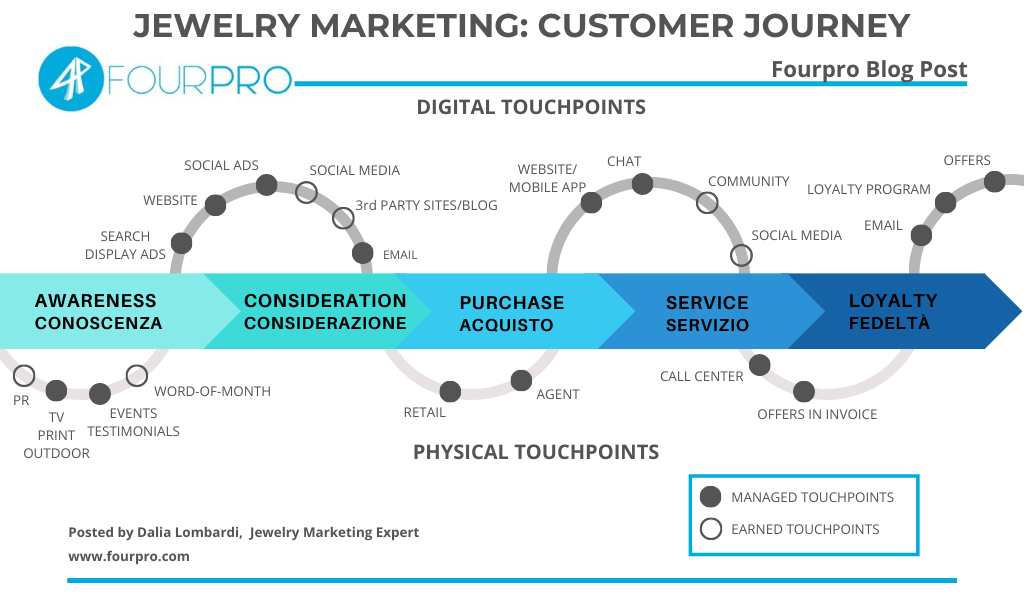 JEWELRY MARKETING: CUSTOMER JOURNEY

FOURPRO

Fourpro Blog Post

DIGITAL TOUCHPOINTS

SEARCH DISPLAY ADS
WEBSITE
SOCIAL ADS
SOCIAL MEDIA
3rd PARTY SITES/BLOG
EMAIL
WEBSITE/ MOBILE APP
CHAT
COMMUNITY
SOCIAL MEDIA
EMAIL
LOYALTY PROGRAM
OFFERS

AWARENESS CONOSCENZA
CONSIDERATION CONSIDERAZIONE
PURCHASE ACQUISTO
SERVICE SERVIZIO
LOYALTY FEDELTÀ

PR
TV PRINT OUTDOOR
EVENTS TESTIMONIALS
WORD-OF-MONTH
RETAIL
AGENT
CALL CENTER
OFFERS IN INVOICE

PHYSICAL TOUCHPOINTS

MANAGED TOUCHPOINTS
EARNED TOUCHPOINTS

Posted by Dalia Lombardi, Jewelry Marketing Expert
www.fourpro.com